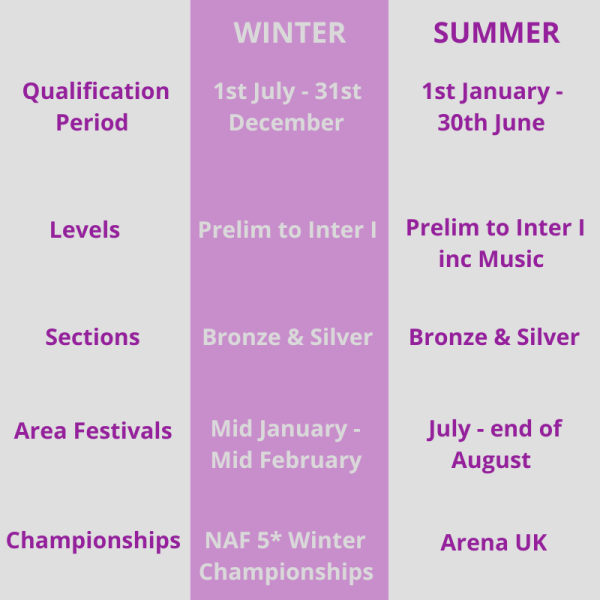 |  | WINTER | SUMMER |
|---|---|---|
| Qualification Period | 1st July - 31st December | 1st January - 30th June |
| Levels | Prelim to Inter I | Prelim to Inter I inc Music |
| Sections | Bronze & Silver | Bronze & Silver |
| Area Festivals | Mid January - Mid February | July - end of August |
| Championships | NAF 5* Winter Championships | Arena UK |